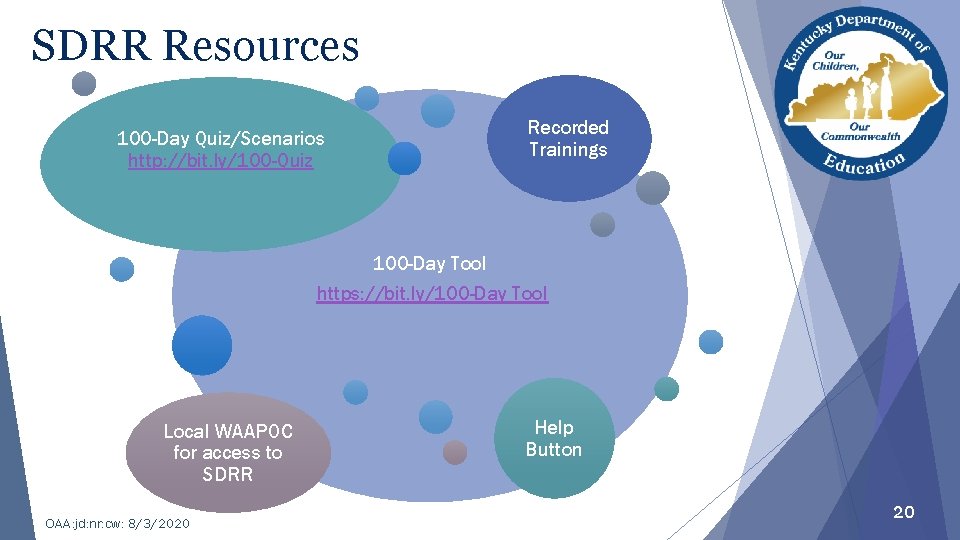 SDRR Resources

Kentucky Department of Education
Our Children, Our Commonwealth

100-Day Quiz/Scenarios
http://bit.ly/100-Quiz

Recorded Trainings

100-Day Tool
https://bit.ly/100-Day Tool

Local WAAPOC for access to SDRR

Help Button

OAA:jd:nr:cw: 8/3/2020

20